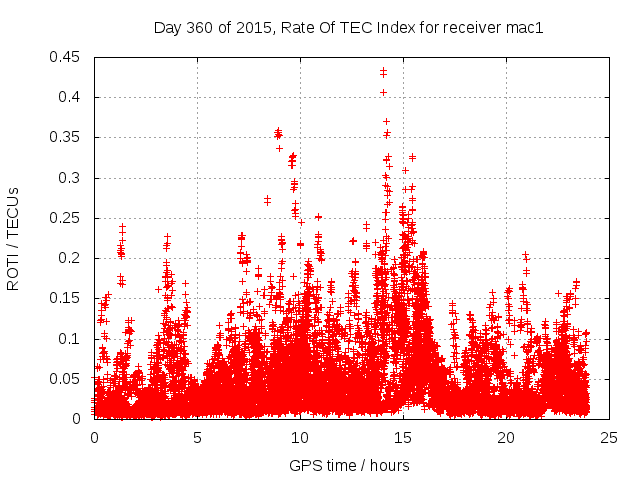 Day 360 of 2015, Rate Of TEC Index for receiver mac1

ROTI / TECUs

0.45
0.4
0.35
0.3
0.25
0.2
0.15
0.1
0.05
0

0
5
10
15
20
25

GPS time / hours